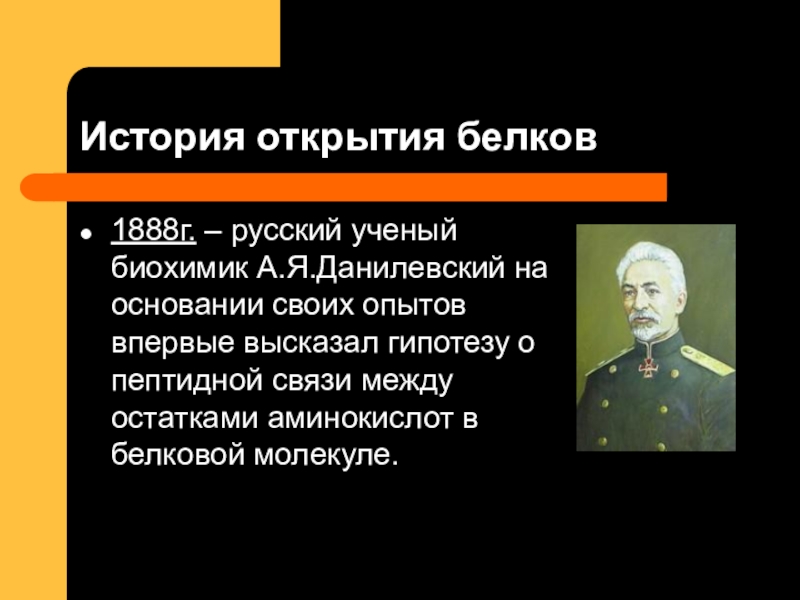 История открытия белков

1888г. – русский ученый биохимик А.Я.Данилевский на основании своих опытов впервые высказал гипотезу о пептидной связи между остатками аминокислот в белковой молекуле.